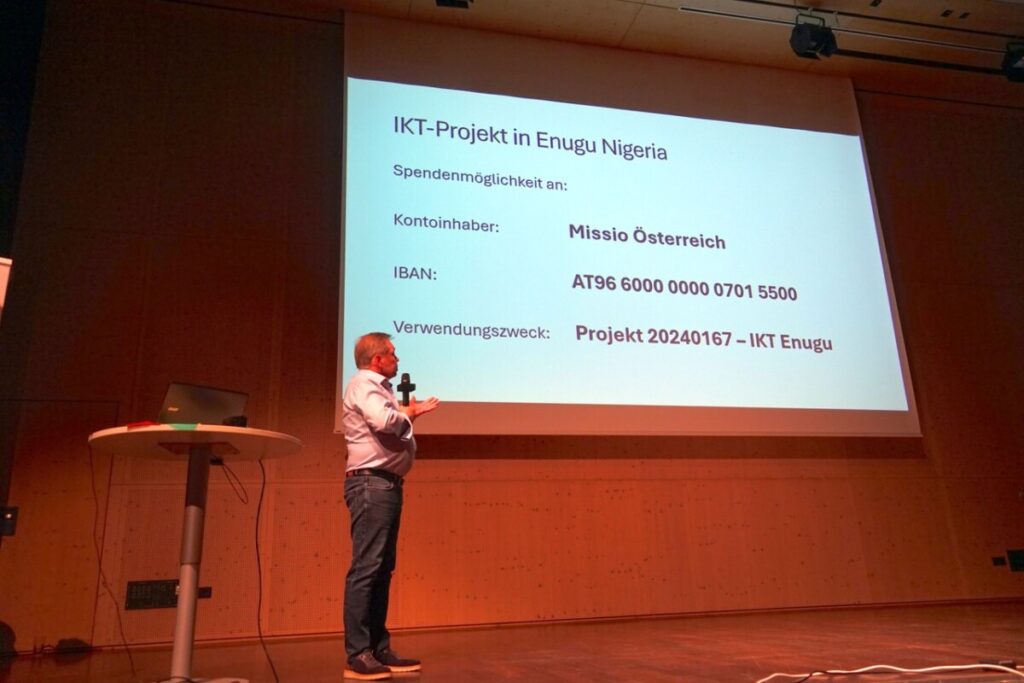 IKT-Projekt in Enugu Nigeria

Spendenmöglichkeit an:

Kontoinhaber: Missio Österreich

IBAN: AT96 6000 0000 0701 5500

Verwendungszweck: Projekt 20240167 – IKT Enugu